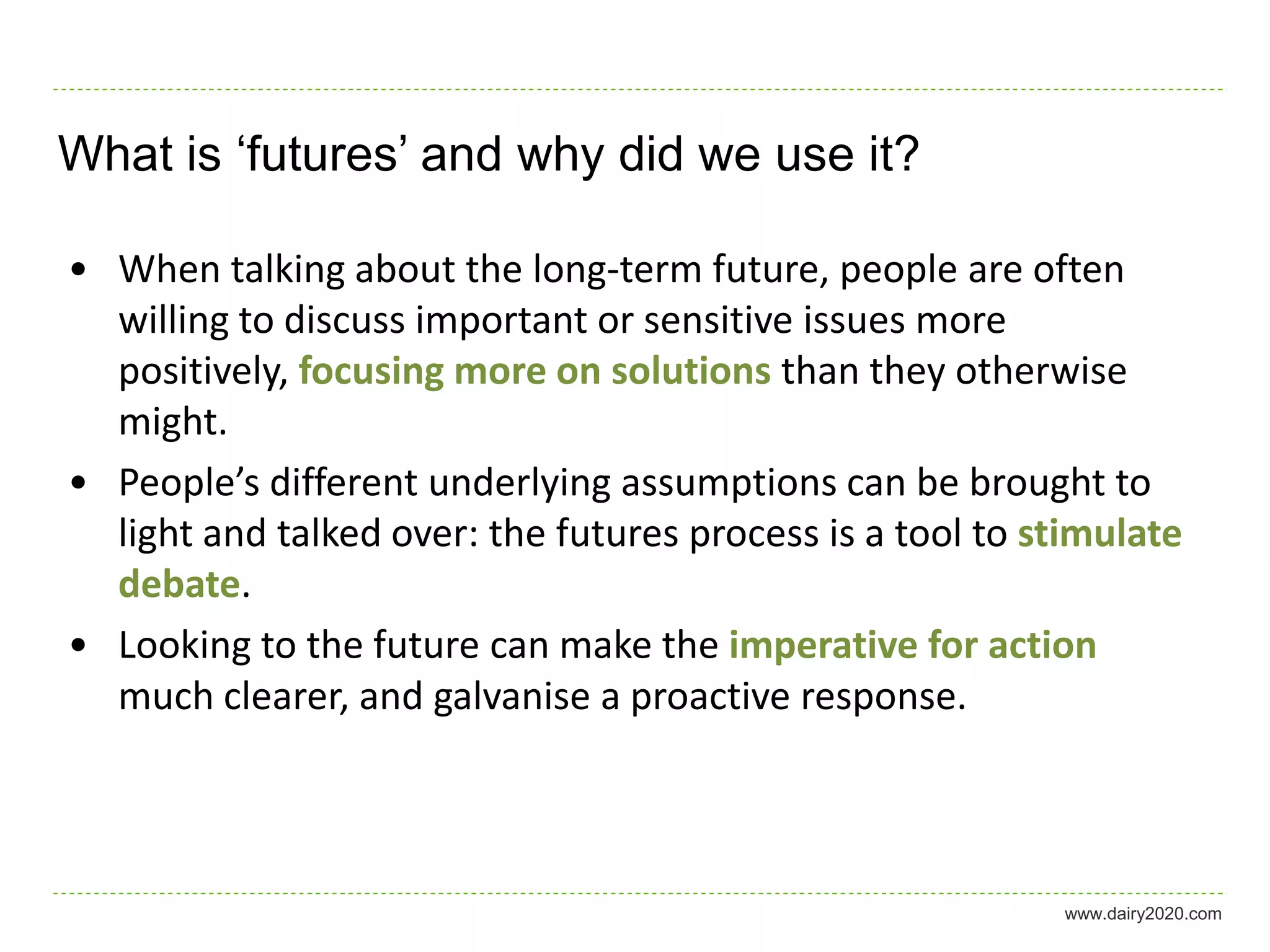 What is ‘futures’ and why did we use it?

• When talking about the long-term future, people are often willing to discuss important or sensitive issues more positively, focusing more on solutions than they otherwise might.

• People’s different underlying assumptions can be brought to light and talked over: the futures process is a tool to stimulate debate.

• Looking to the future can make the imperative for action much clearer, and galvanise a proactive response.

www.dairy2020.com